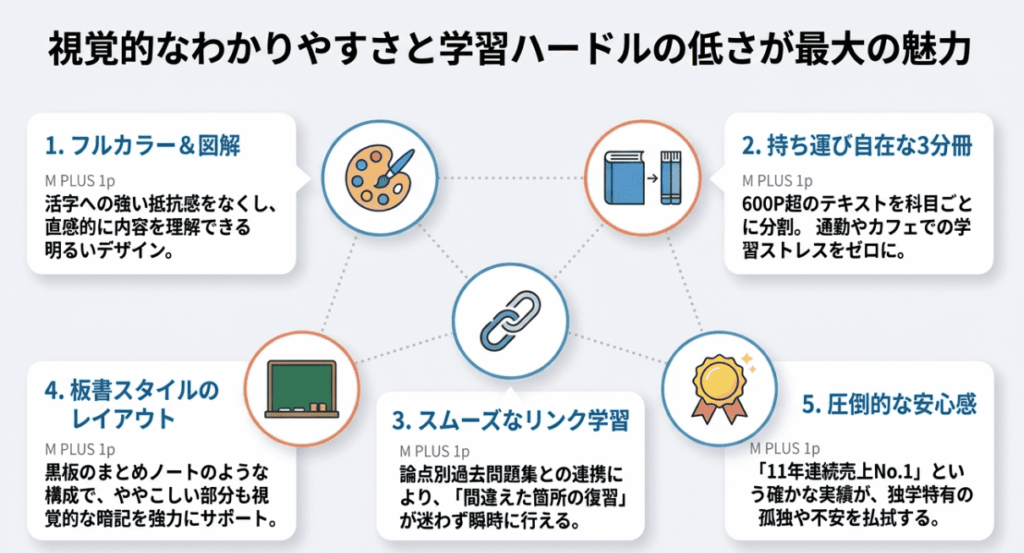 視覚的なわかりやすさと学習ハードルの低さが最大の魅力

1. フルカラー＆図解
M PLUS 1p
活字への強い抵抗感をなくし、直感的に内容を理解できる明るいデザイン。

2. 持ち運び自在な3分冊
M PLUS 1p
600P超のテキストを科目ごとに分割。 通勤やカフェでの学習ストレスをゼロに。

4. 板書スタイルのレイアウト
M PLUS 1p
黒板のまとめノートのような構成で、ややこしい部分も視覚的な暗記を強力にサポート。

3. スムーズなリンク学習
M PLUS 1p
論点別過去問題集との連携により、「間違えた箇所の復習」が迷わず瞬時に行える。

5. 圧倒的な安心感
M PLUS 1p
「11年連続売上No.1」という確かな実績が、独学特有の孤独や不安を払拭する。